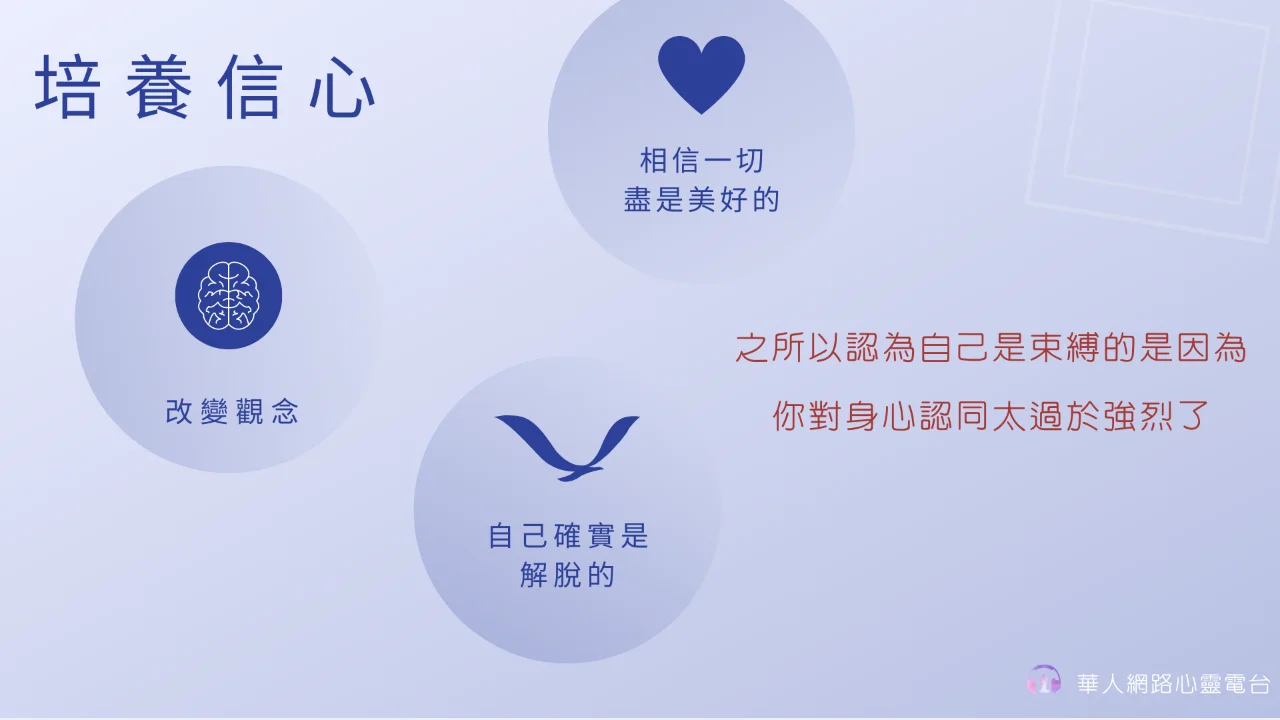 培養信心

相信一切
盡是美好的

改變觀念

自己確實是
解脫的

之所以認為自己是束縛的是因為
你對身心認同太過於強烈了

華人網路心靈電台